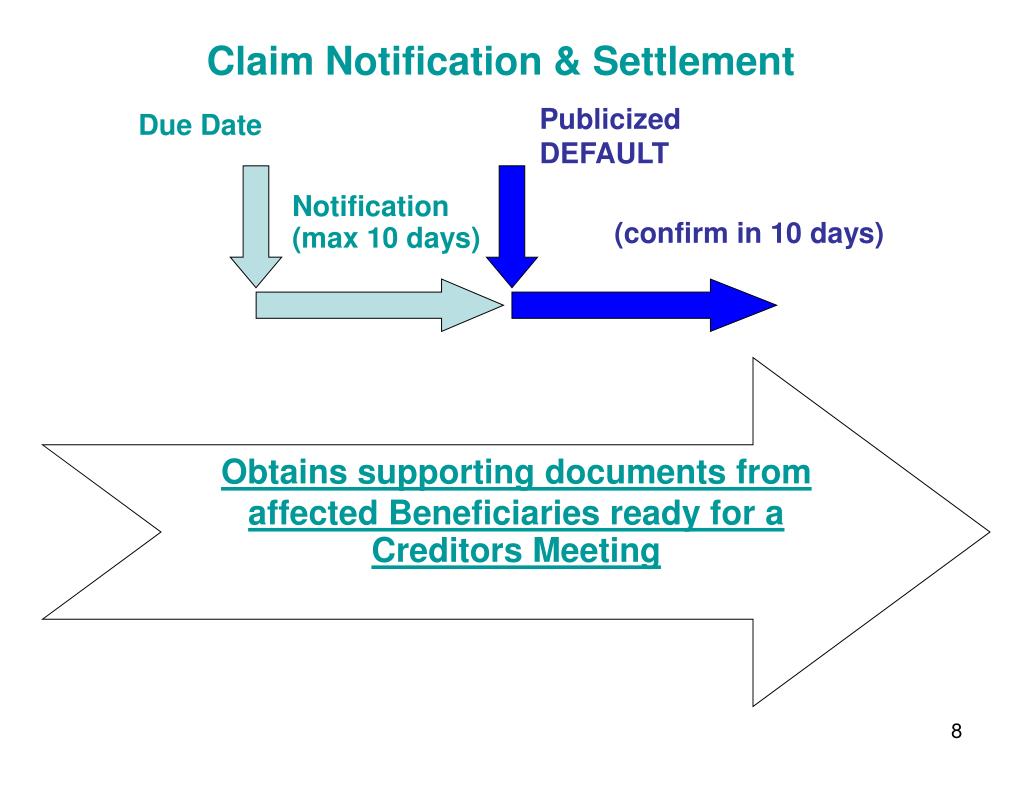 Claim Notification & Settlement

Due Date

Publicized DEFAULT

Notification (max 10 days)

(confirm in 10 days)

Obtains supporting documents from affected Beneficiaries ready for a Creditors Meeting

8